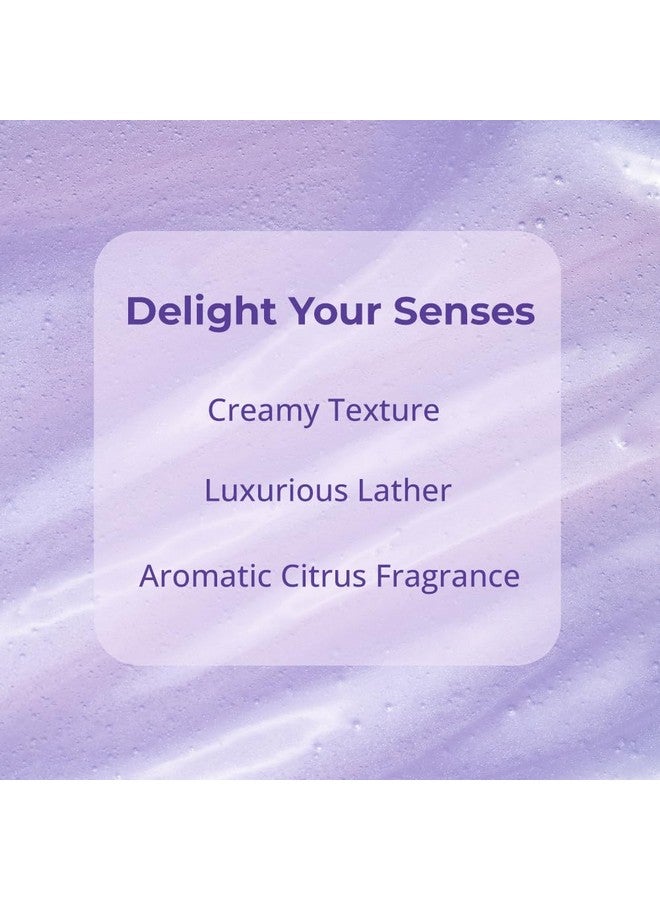 Delight Your Senses

Creamy Texture

Luxurious Lather

Aromatic Citrus Fragrance